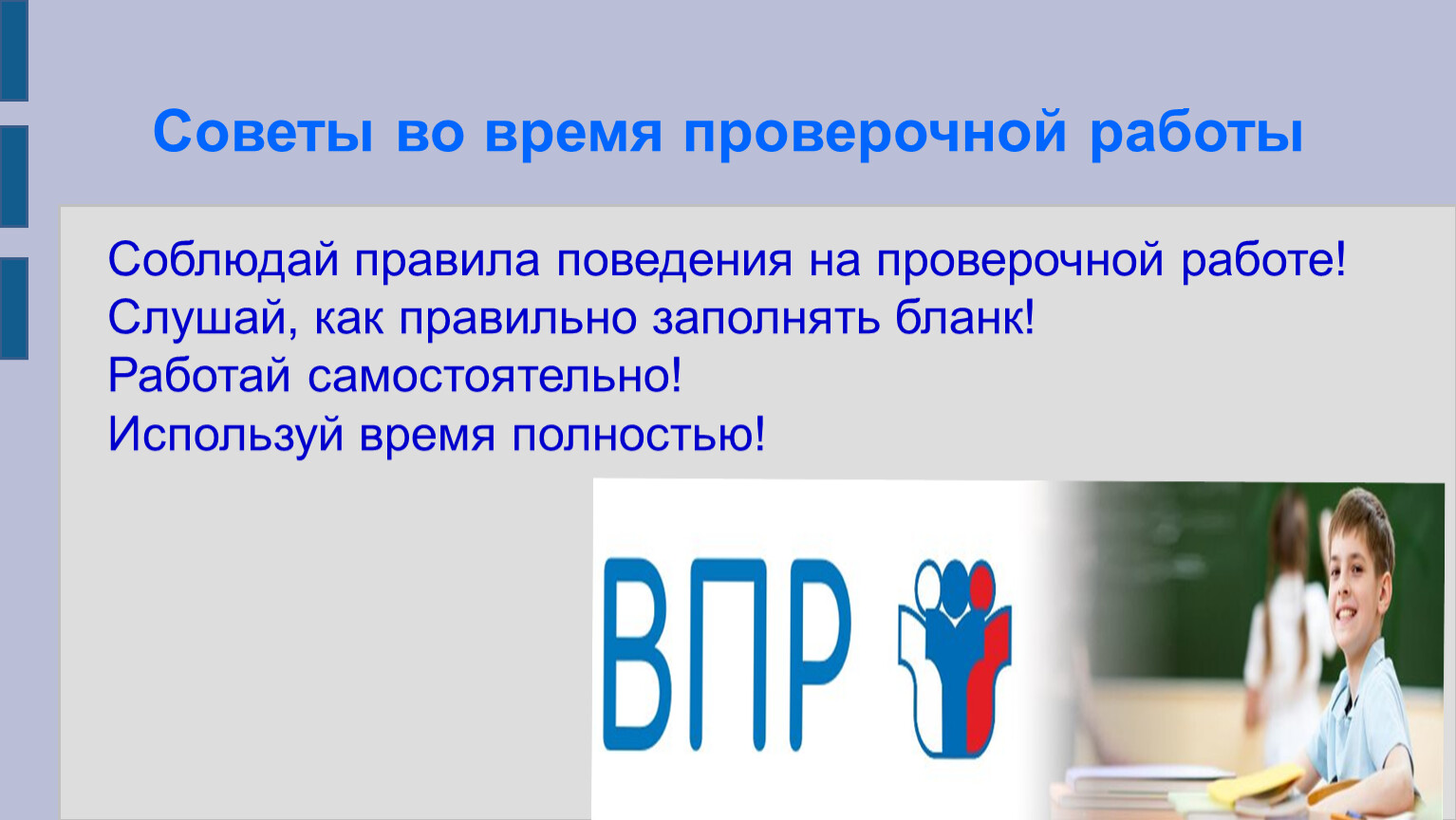 Советы во время проверочной работы

Соблюдай правила поведения на проверочной работе!
Слушай, как правильно заполнять бланк!
Работай самостоятельно!
Используй время полностью!

ВПР